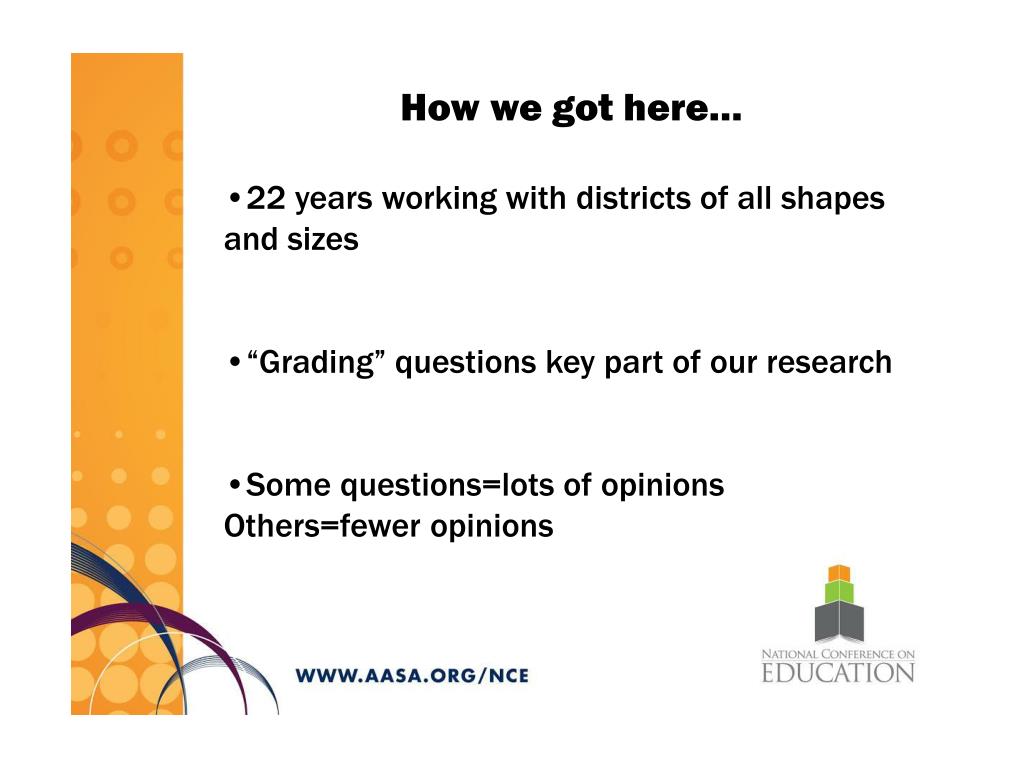 How we got here…

•22 years working with districts of all shapes and sizes

•“Grading” questions key part of our research

•Some questions=lots of opinions
Others=fewer opinions

WWW.AASA.ORG/NCE

NATIONAL CONFERENCE ON
EDUCATION